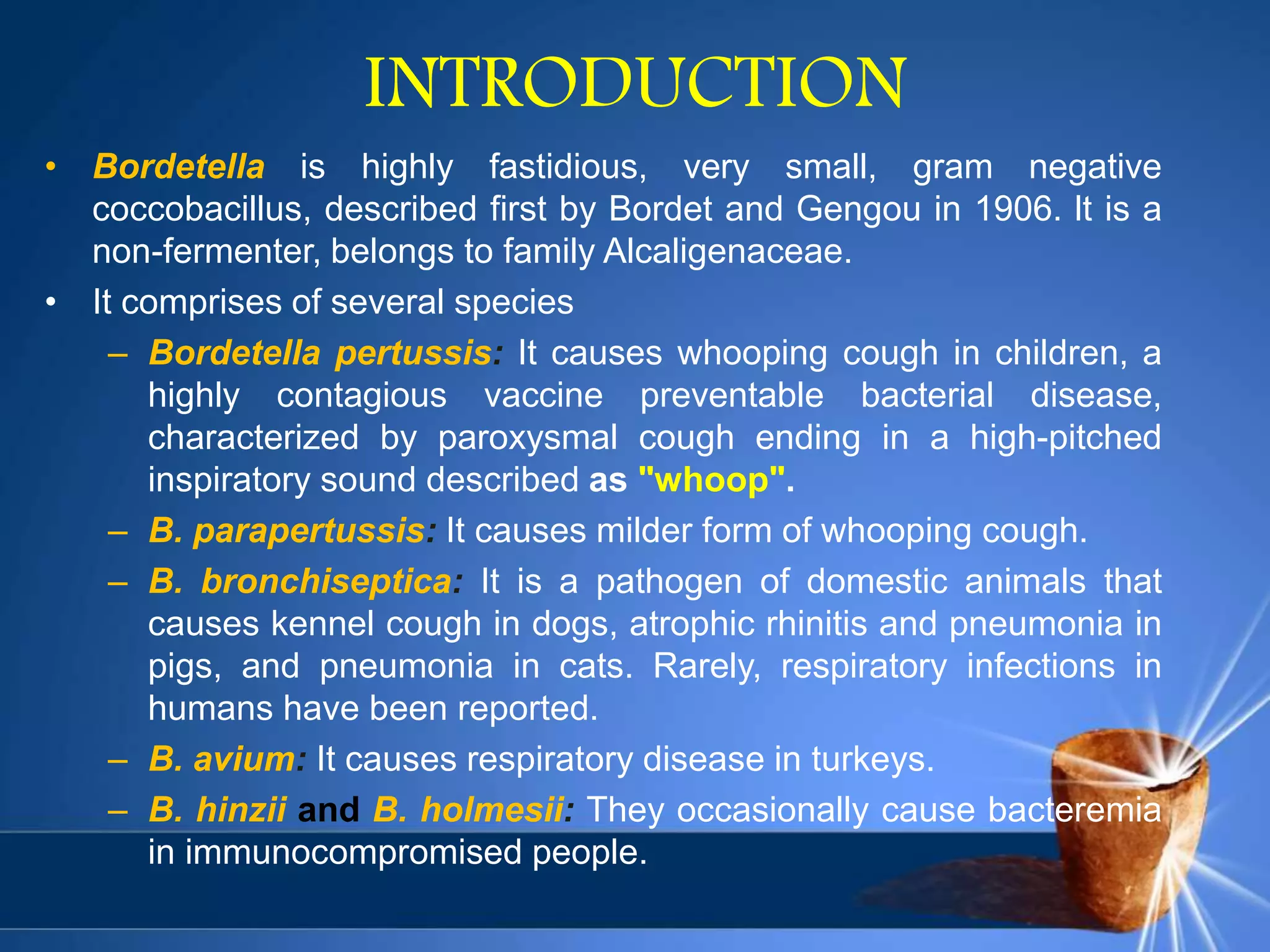 INTRODUCTION

• Bordetella is highly fastidious, very small, gram negative coccobacillus, described first by Bordet and Gengou in 1906. It is a non-fermenter, belongs to family Alcaligenaceae.

• It comprises of several species

– Bordetella pertussis: It causes whooping cough in children, a highly contagious vaccine preventable bacterial disease, characterized by paroxysmal cough ending in a high-pitched inspiratory sound described as "whoop".

– B. parapertussis: It causes milder form of whooping cough.

– B. bronchiseptica: It is a pathogen of domestic animals that causes kennel cough in dogs, atrophic rhinitis and pneumonia in pigs, and pneumonia in cats. Rarely, respiratory infections in humans have been reported.

– B. avium: It causes respiratory disease in turkeys.

– B. hinzii and B. holmesii: They occasionally cause bacteremia in immunocompromised people.